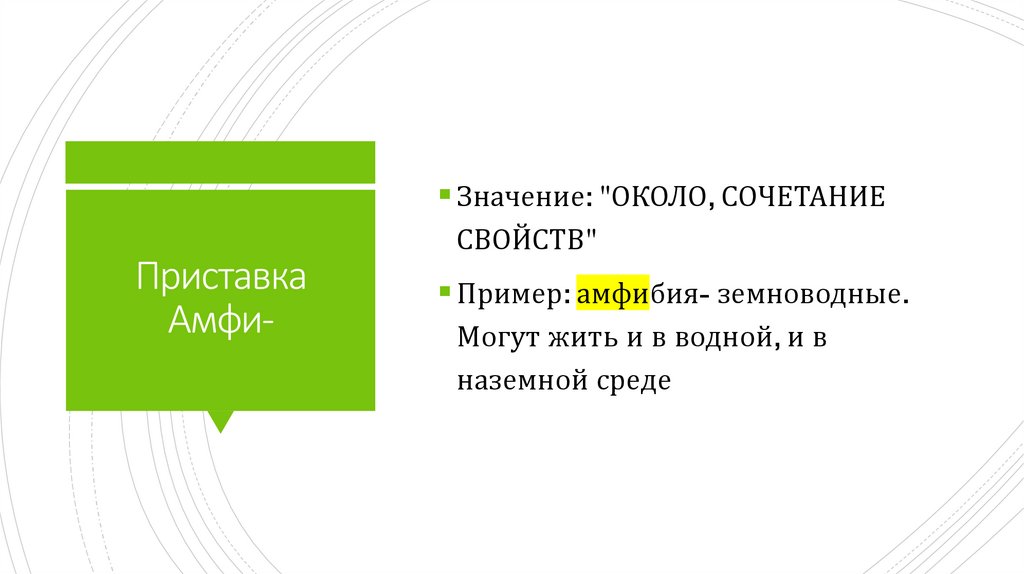 Приставка Амфи-

Значение: "ОКОЛО, СОЧЕТАНИЕ СВОЙСТВ"

Пример: амфибия- земноводные. Могут жить и в водной, и в наземной среде